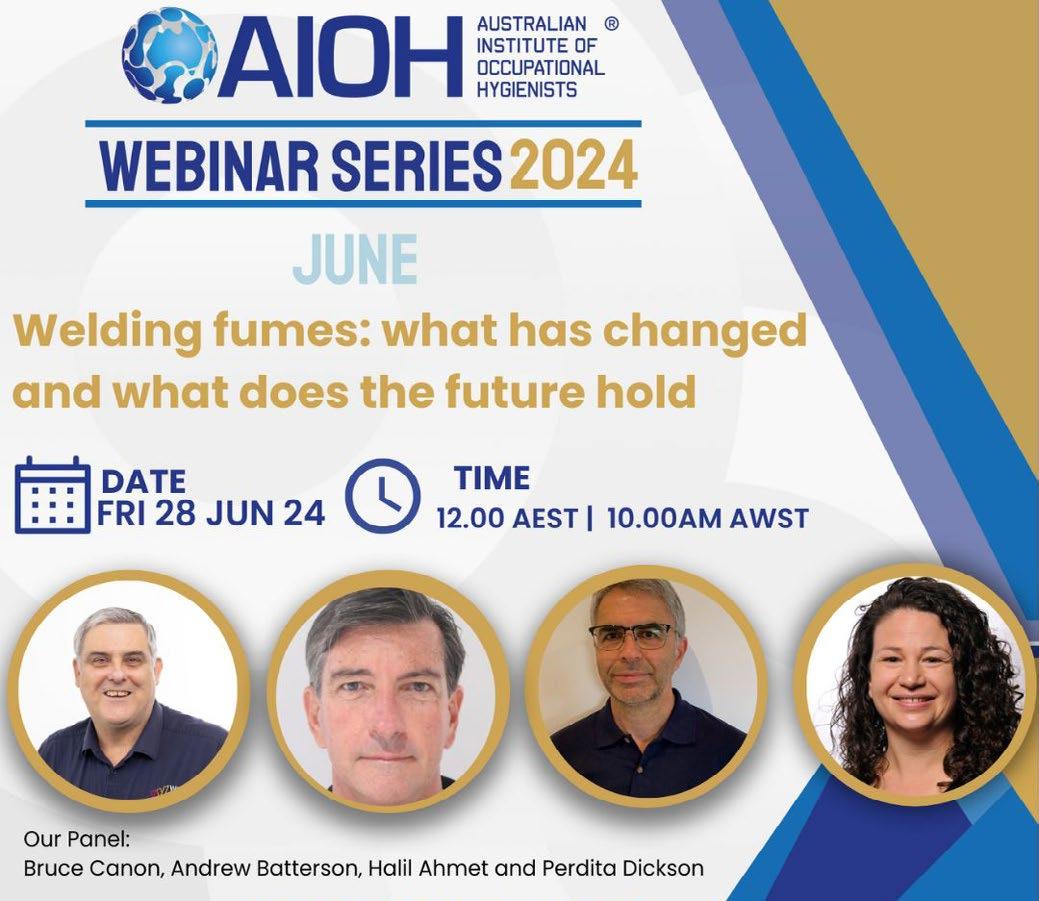 AIOH AUSTRALIAN INSTITUTE OF OCCUPATIONAL HYGIENISTS ®

WEBINAR SERIES 2024

JUNE

Welding fumes: what has changed and what does the future hold

DATE
FRI 28 JUN 24

TIME
12.00 AEST | 10.00AM AWST

Our Panel:
Bruce Canon, Andrew Batterson, Halil Ahmet and Perdita Dickson